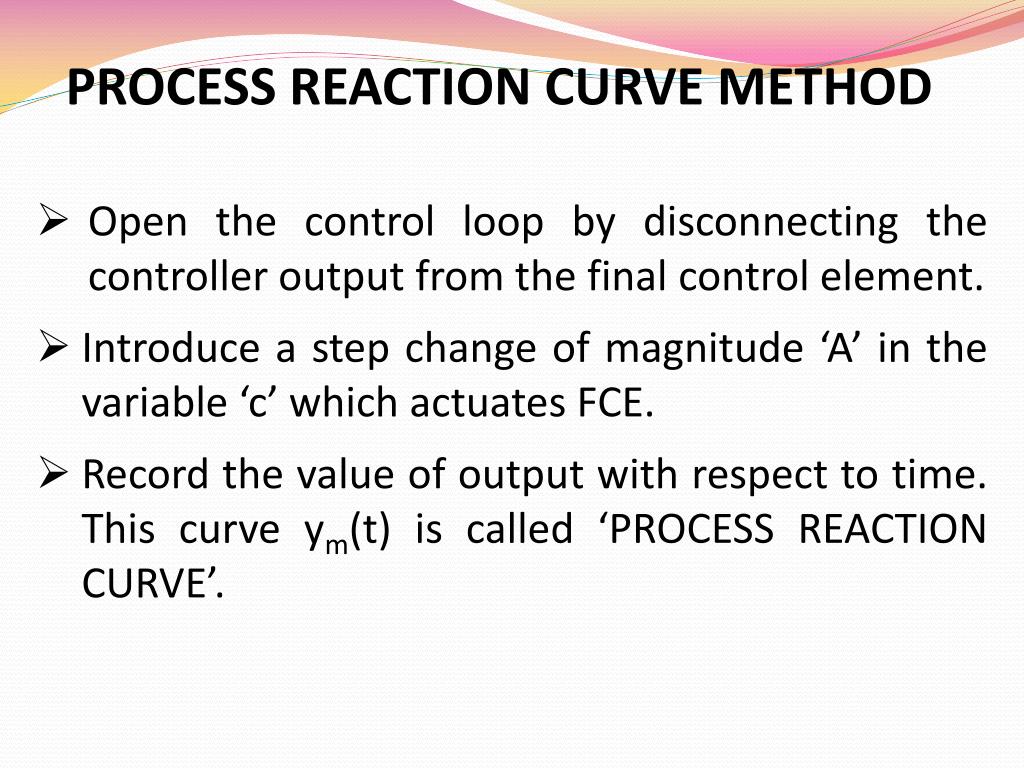 PROCESS REACTION CURVE METHOD

➢ Open the control loop by disconnecting the controller output from the final control element.

➢ Introduce a step change of magnitude ‘A’ in the variable ‘c’ which actuates FCE.

➢ Record the value of output with respect to time. This curve $y_m(t)$ is called ‘PROCESS REACTION CURVE’.